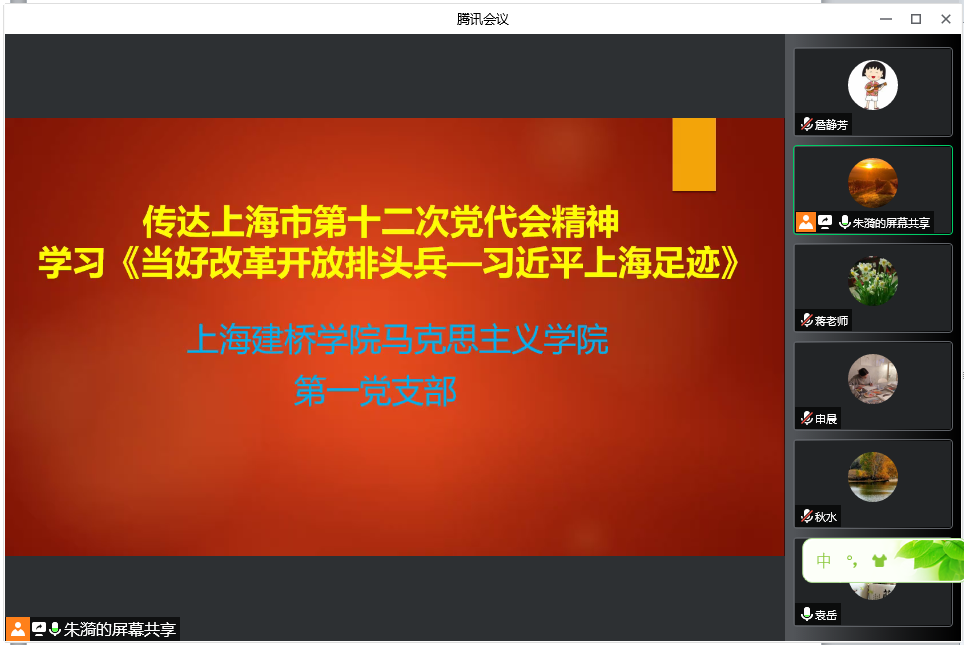 腾讯会议

传达上海市第十二次党代会精神
学习《当好改革开放排头兵—习近平上海足迹》

上海建桥学院马克思主义学院
第一党支部

朱漪的屏幕共享

詹静芳

朱漪的屏幕共享

蒋老师

申晨

秋水

中 °,

袁岳